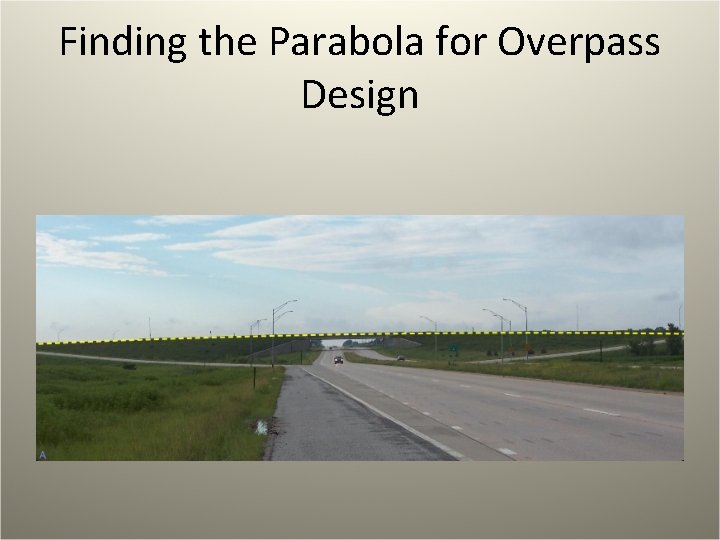 Finding the Parabola for Overpass Design

A